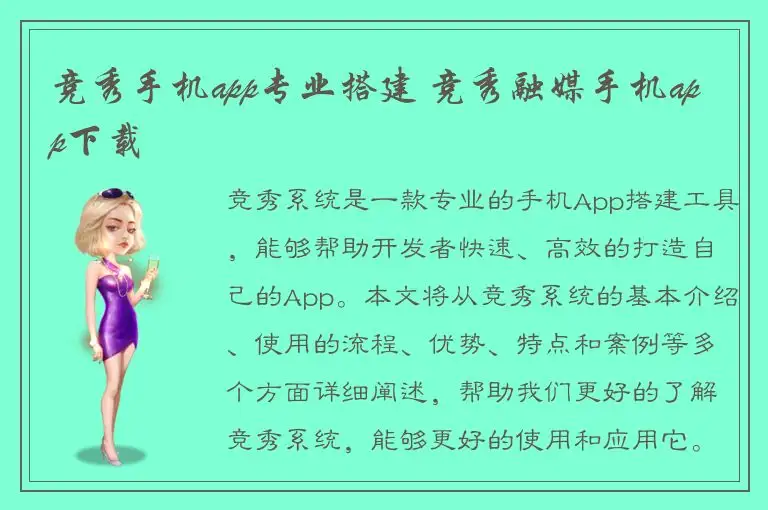 竞秀手机app专业搭建 竞秀融媒手机app下载

竞秀系统是一款专业的手机App搭建工具，能够帮助开发者快速、高效的打造自己的App。本文将从竞秀系统的基本介绍、使用的流程、优势、特点和案例等多个方面详细阐述，帮助我们更好的了解竞秀系统，能够更好的使用和应用它。